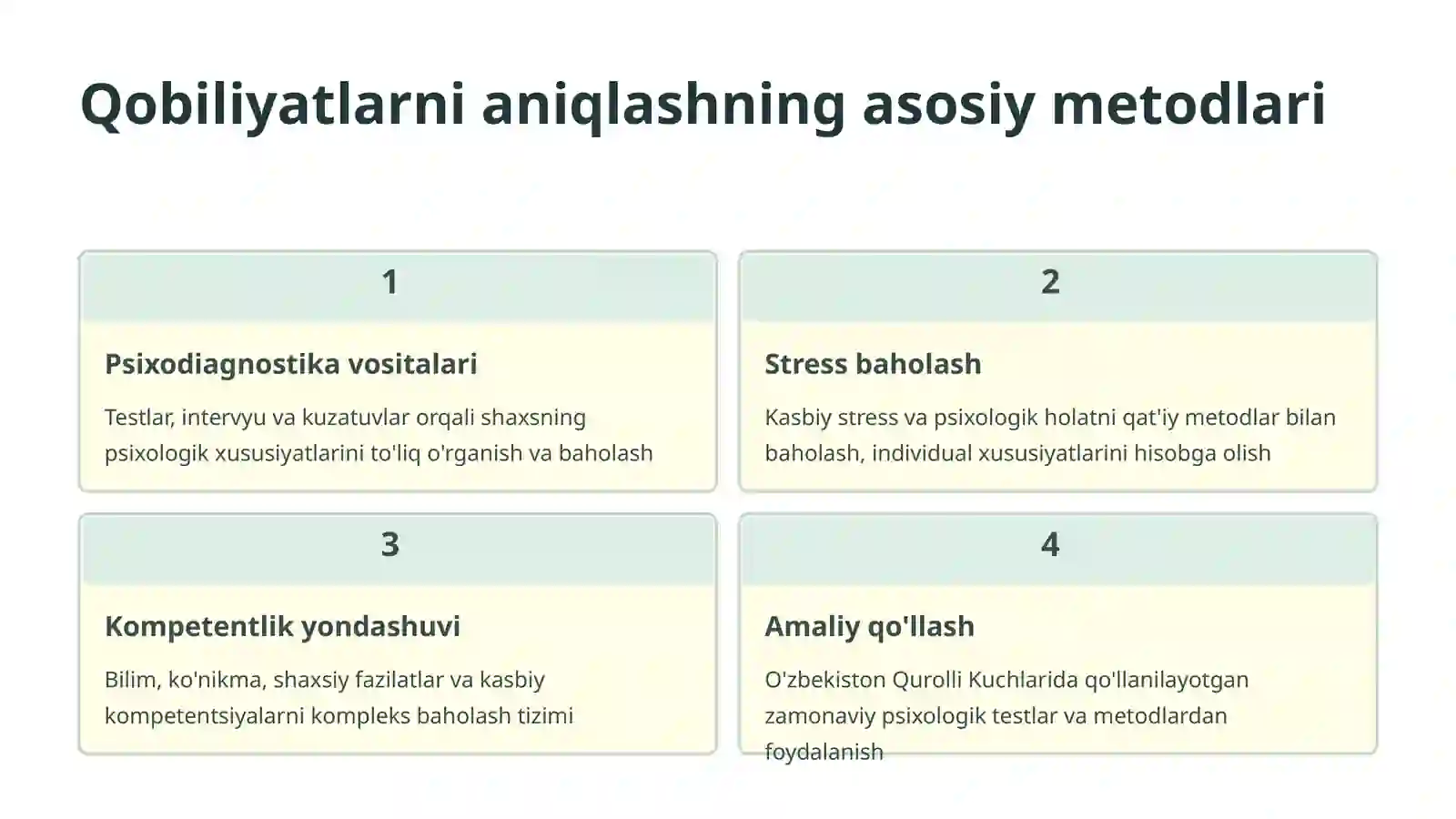 Qobiliyatlarni aniqlashning asosiy metodlari

1

Psixodiagnostika vositalari

Testlar, intervyu va kuzatuvlar orqali shaxsning psixologik xususiyatlarini to'liq o'rganish va baholash

2

Stress baholash

Kasbiy stress va psixologik holatni qat'iy metodlar bilan baholash, individual xususiyatlarini hisobga olish

3

Kompetentlik yondashuvi

Bilim, ko'nikma, shaxsiy fazilatlar va kasbiy kompetentsiyalarni kompleks baholash tizimi

4

Amaliy qo'llash

O'zbekiston Qurolli Kuchlarida qo'llanilayotgan zamonaviy psixologik testlar va metodlardan foydalanish